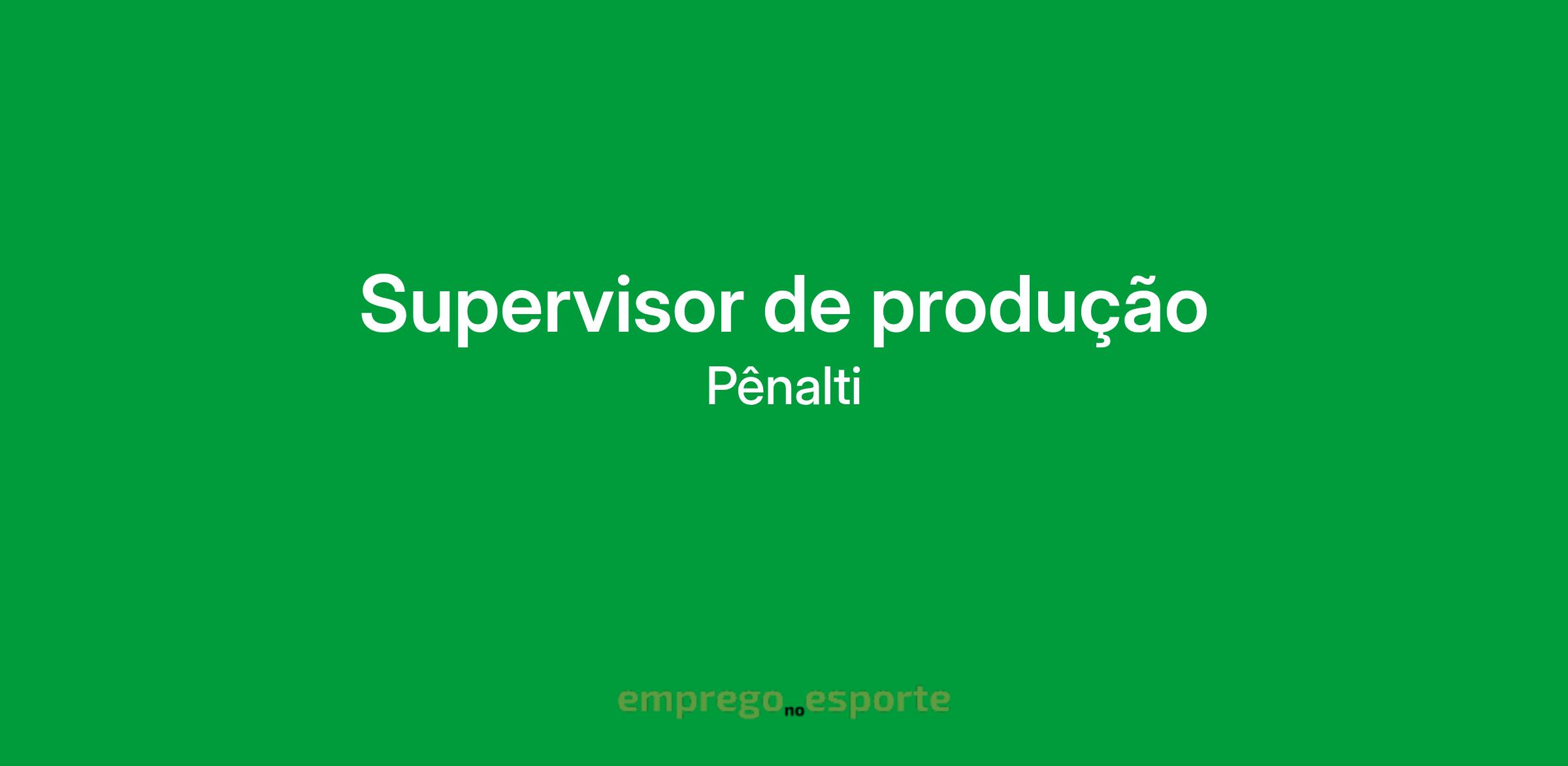 Supervisor de produção
Pênalti

emprego no esporte